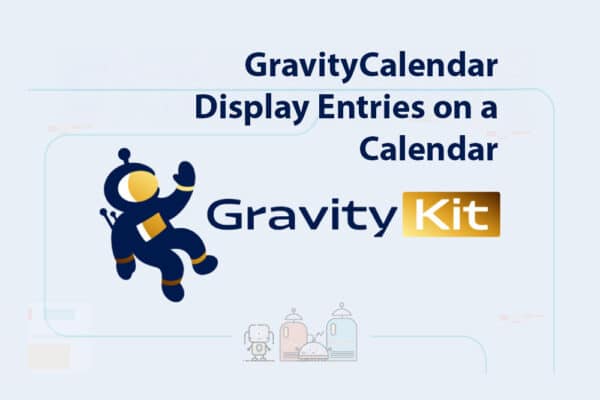 GravityCalendar
Display Entries on a Calendar

Gravity Kit